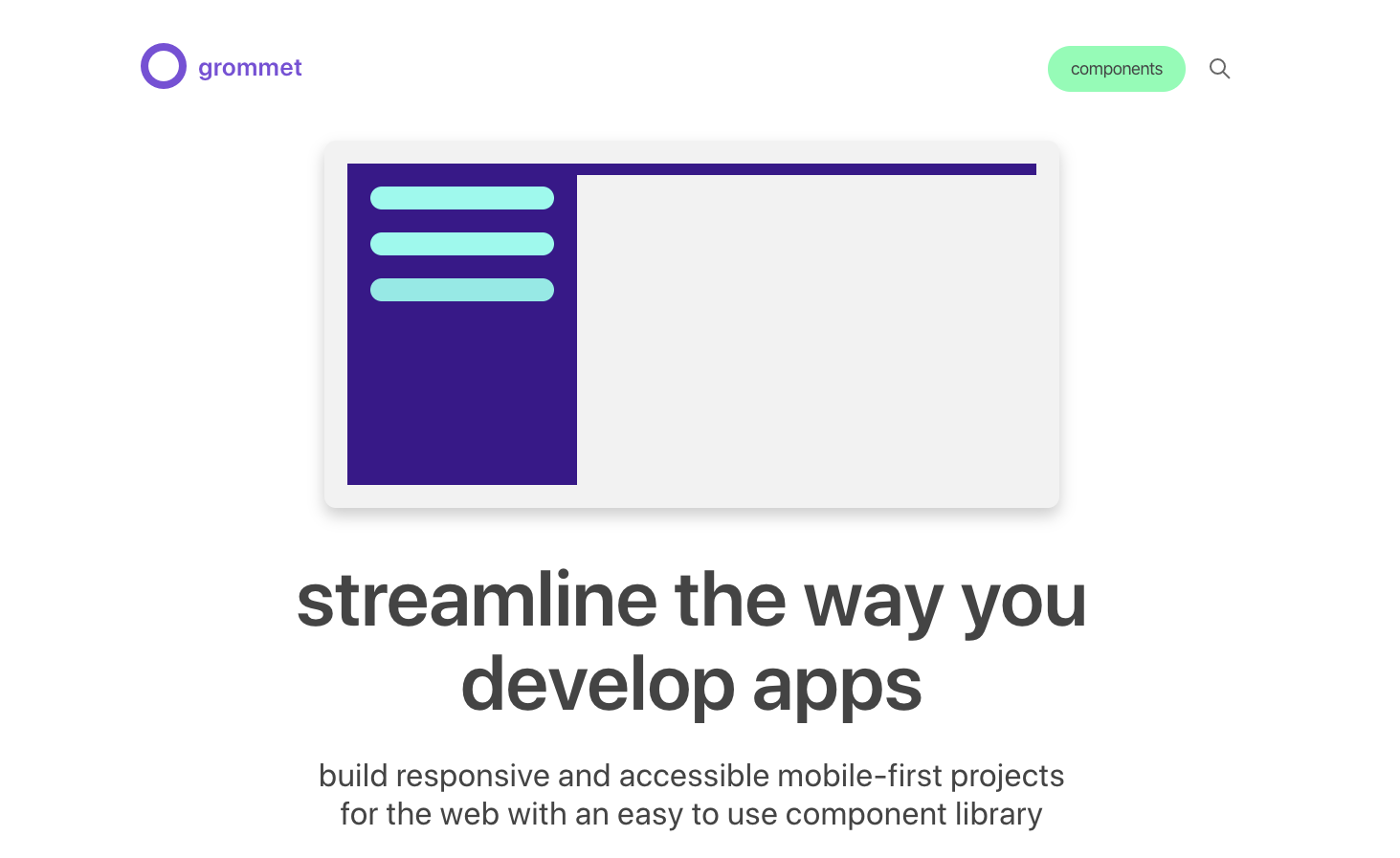 grommet

components

streamline the way you develop apps

build responsive and accessible mobile-first projects for the web with an easy to use component library